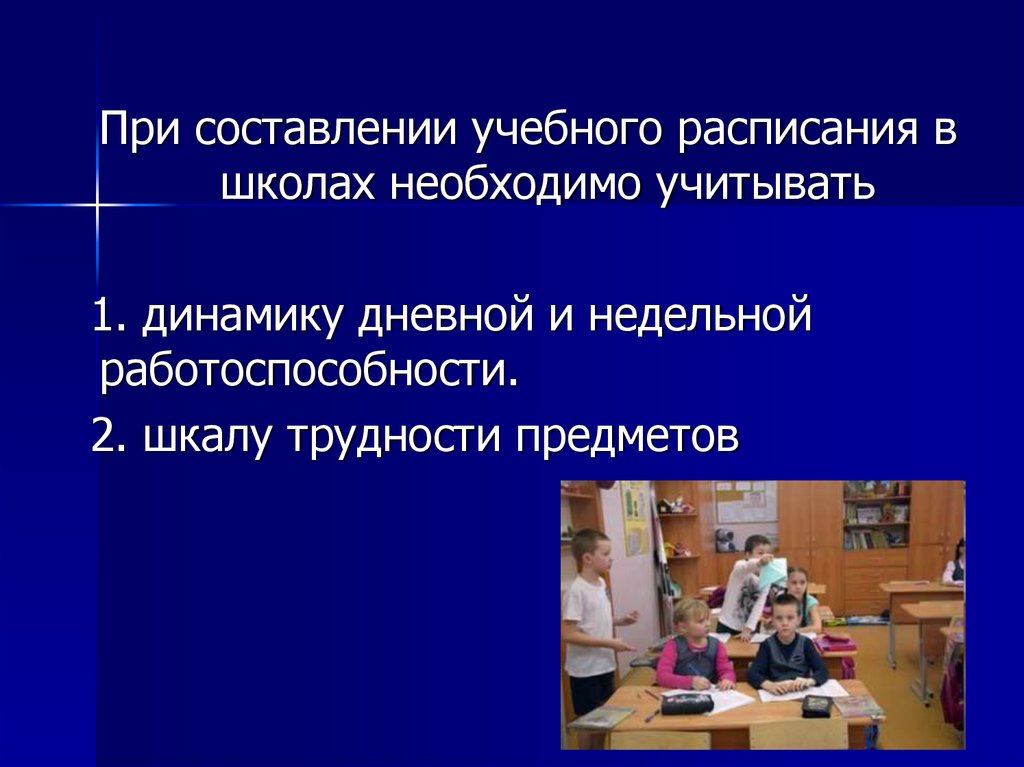 При составлении учебного расписания в школах необходимо учитывать

1. динамику дневной и недельной работоспособности.

2. шкалу трудности предметов